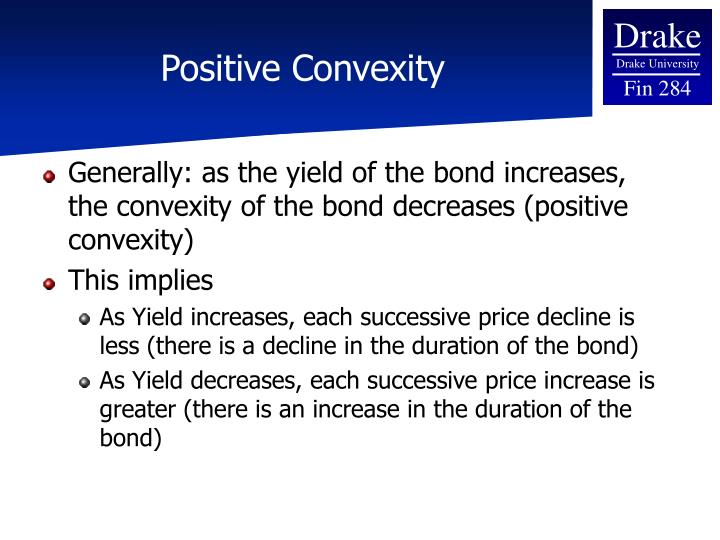 Positive Convexity

Drake
Drake University
Fin 284

Generally: as the yield of the bond increases, the convexity of the bond decreases (positive convexity)

This implies

As Yield increases, each successive price decline is less (there is a decline in the duration of the bond)

As Yield decreases, each successive price increase is greater (there is an increase in the duration of the bond)